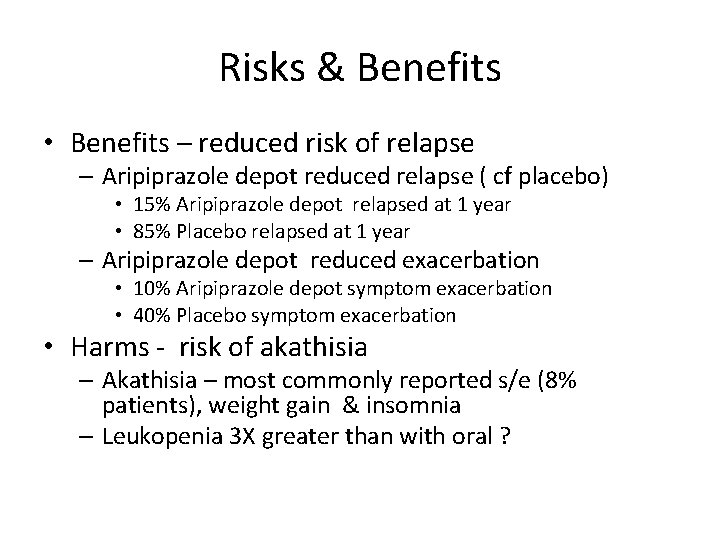 Risks & Benefits

• Benefits – reduced risk of relapse
– Aripiprazole depot reduced relapse ( cf placebo)
• 15% Aripiprazole depot relapsed at 1 year
• 85% Placebo relapsed at 1 year
– Aripiprazole depot reduced exacerbation
• 10% Aripiprazole depot symptom exacerbation
• 40% Placebo symptom exacerbation
• Harms - risk of akathisia
– Akathisia – most commonly reported s/e (8% patients), weight gain & insomnia
– Leukopenia 3X greater than with oral ?